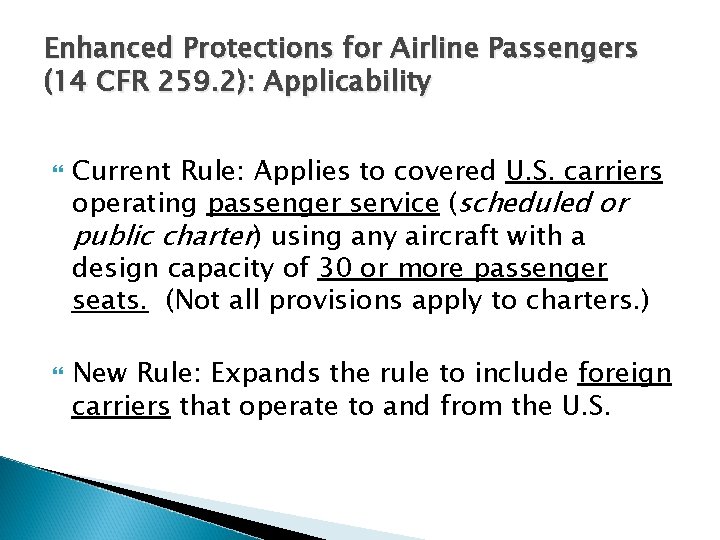 Enhanced Protections for Airline Passengers (14 CFR 259.2): Applicability

Current Rule: Applies to covered U.S. carriers operating passenger service (scheduled or public charter) using any aircraft with a design capacity of 30 or more passenger seats. (Not all provisions apply to charters.)

New Rule: Expands the rule to include foreign carriers that operate to and from the U.S.